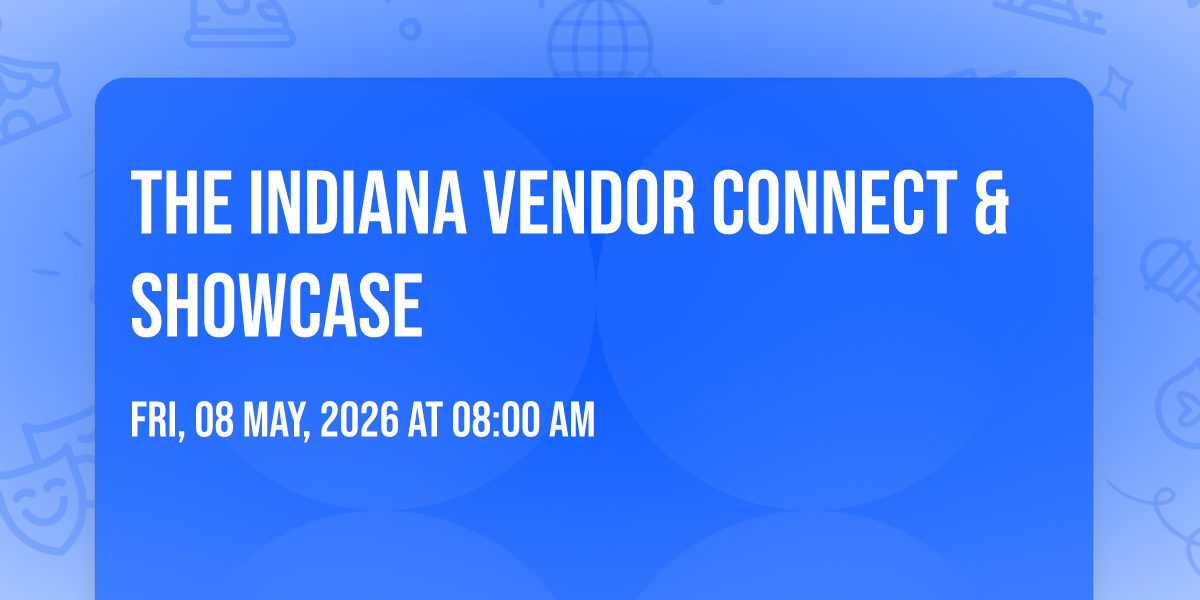 THE INDIANA VENDOR CONNECT & SHOWCASE

FRI, 08 MAY, 2026 AT 08:00 AM